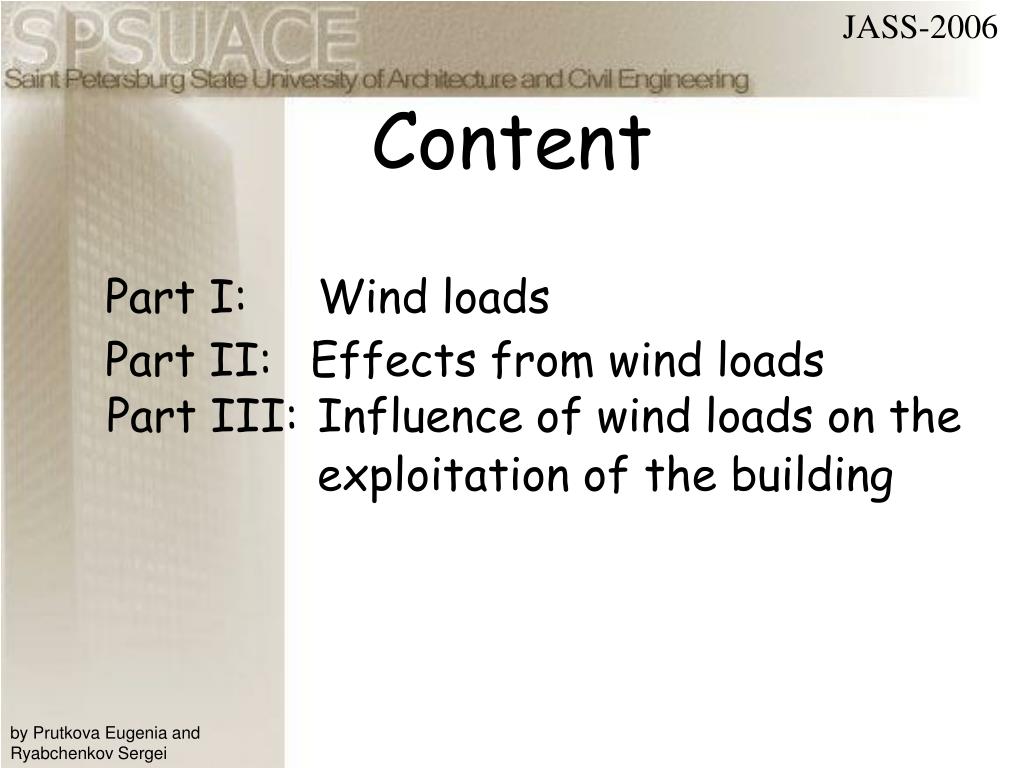 SPSUACE
Saint Petersburg State University of Architecture and Civil Engineering

JASS-2006

Content

Part I: Wind loads
Part II: Effects from wind loads
Part III: Influence of wind loads on the exploitation of the building

by Prutkova Eugenia and Ryabchenkov Sergei